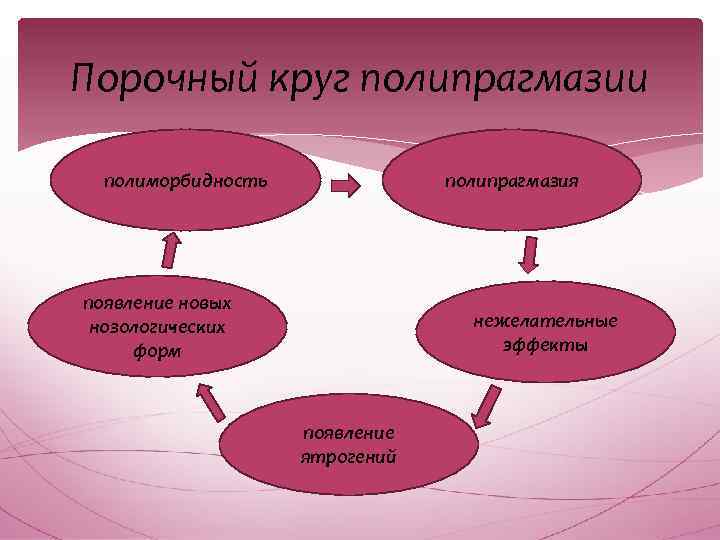 Порочный круг полипрагмазии

полиморбидность

полипрагмазия

нежелательные эффекты

появление ятрогений

появление новых нозологических форм